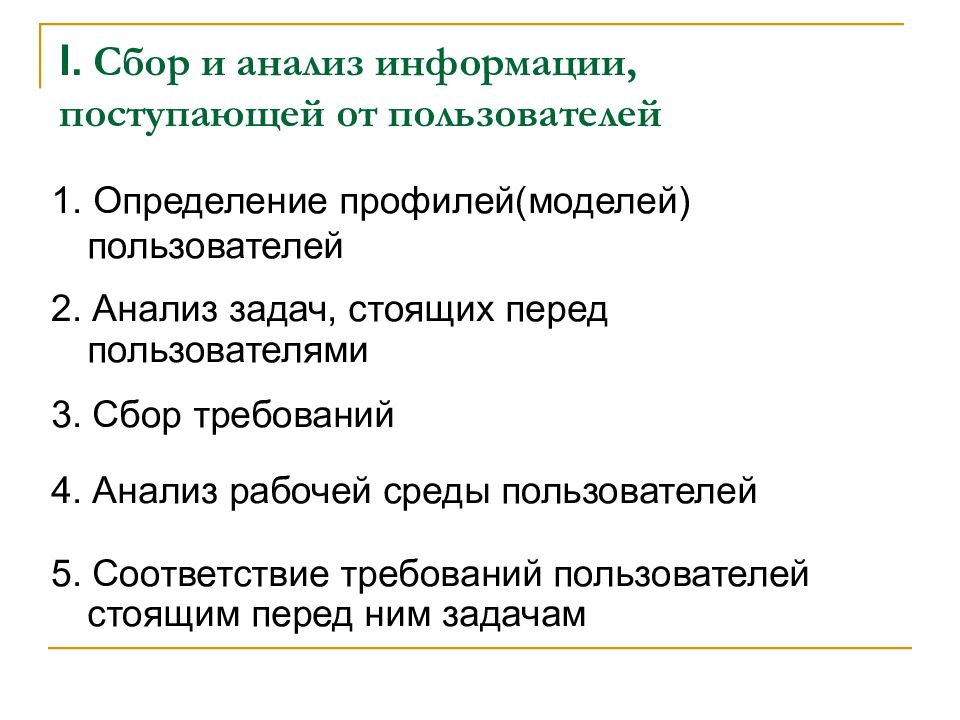 I. Сбор и анализ информации, поступающей от пользователей

1. Определение профилей(моделей) пользователей

2. Анализ задач, стоящих перед пользователями

3. Сбор требований

4. Анализ рабочей среды пользователей

5. Соответствие требований пользователей стоящим перед ним задачам